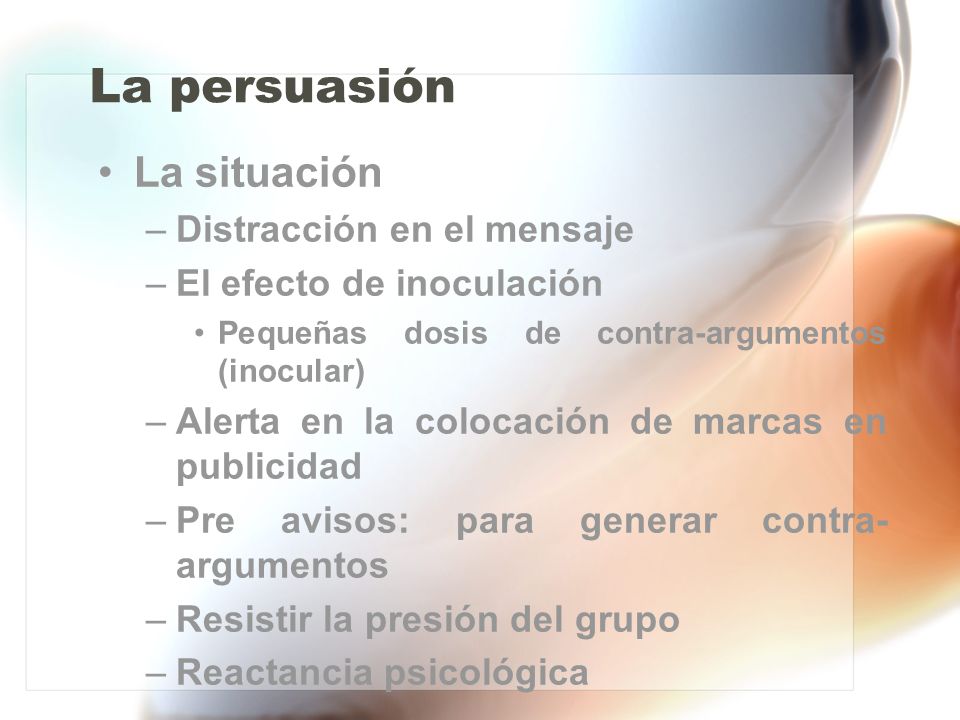 La persuasión

• La situación
– Distracción en el mensaje
– El efecto de inoculación
• Pequeñas dosis de contra-argumentos (inocular)
– Alerta en la colocación de marcas en publicidad
– Pre avisos: para generar contra-argumentos
– Resistir la presión del grupo
– Reactancia psicológica